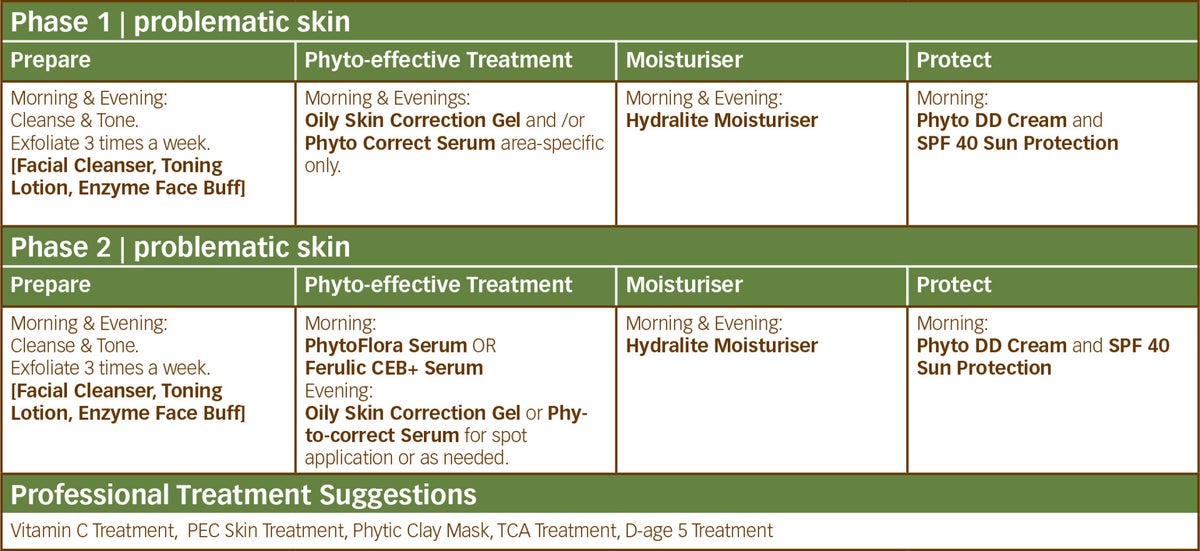 Phase 1 | problematic skin

| Prepare | Phyto-effective Treatment | Moisturiser | Protect |
|---|---|---|---|
| Morning & Evening: Cleanse & Tone. Exfoliate 3 times a week. [Facial Cleanser, Toning Lotion, Enzyme Face Buff] | Morning & Evenings: Oily Skin Correction Gel and /or Phyto Correct Serum area-specific only. | Morning & Evening: Hydralite Moisturiser | Morning: Phyto DD Cream and SPF 40 Sun Protection |

Phase 2 | problematic skin

| Prepare | Phyto-effective Treatment | Moisturiser | Protect |
|---|---|---|---|
| Morning & Evening: Cleanse & Tone. Exfoliate 3 times a week. [Facial Cleanser, Toning Lotion, Enzyme Face Buff] | Morning: PhytoFlora Serum OR Ferulic CEB+ Serum Evening: Oily Skin Correction Gel or Phyto-correct Serum for spot application or as needed. | Morning & Evening: Hydralite Moisturiser | Morning: Phyto DD Cream and SPF 40 Sun Protection |

Professional Treatment Suggestions

Vitamin C Treatment, PEC Skin Treatment, Phytic Clay Mask, TCA Treatment, D-age 5 Treatment